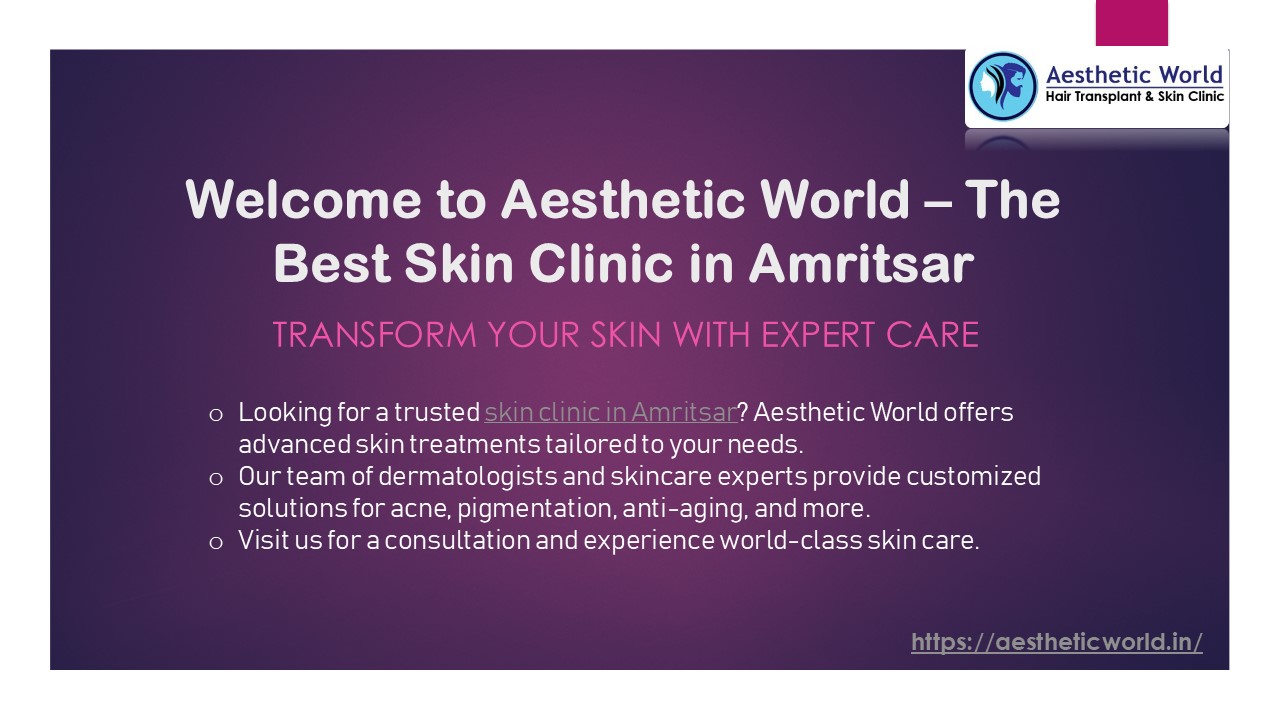 Aesthetic World
Hair Transplant & Skin Clinic

Welcome to Aesthetic World – The Best Skin Clinic in Amritsar

TRANSFORM YOUR SKIN WITH EXPERT CARE

o Looking for a trusted skin clinic in Amritsar? Aesthetic World offers advanced skin treatments tailored to your needs.
o Our team of dermatologists and skincare experts provide customized solutions for acne, pigmentation, anti-aging, and more.
o Visit us for a consultation and experience world-class skin care.

https://aestheticworld.in/